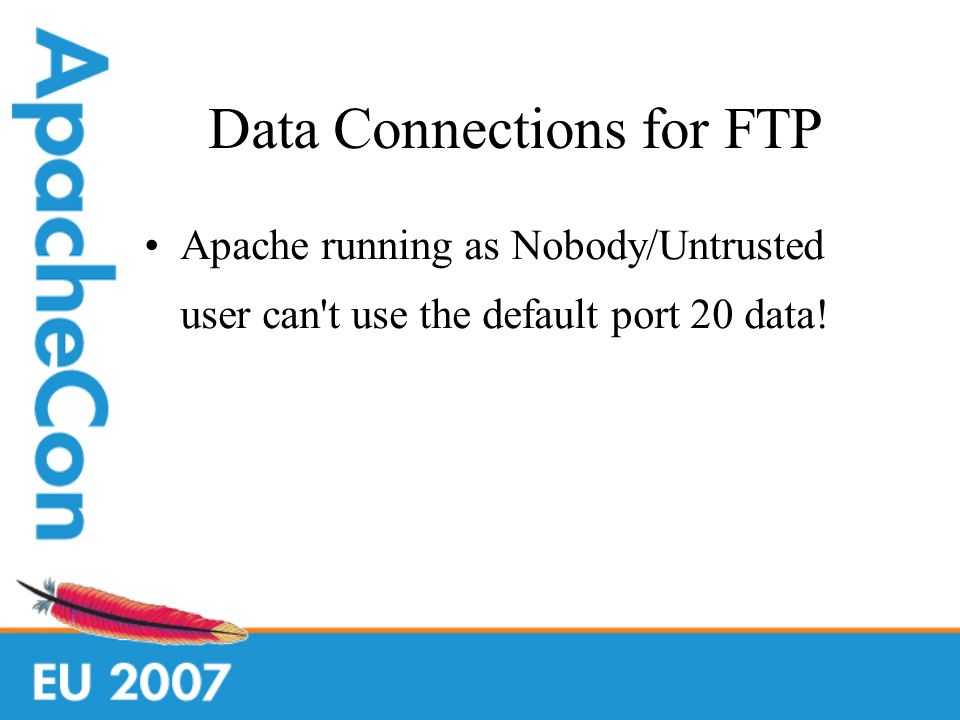 ApacheCon

Data Connections for FTP

• Apache running as Nobody/Untrusted user can't use the default port 20 data!

EU 2007